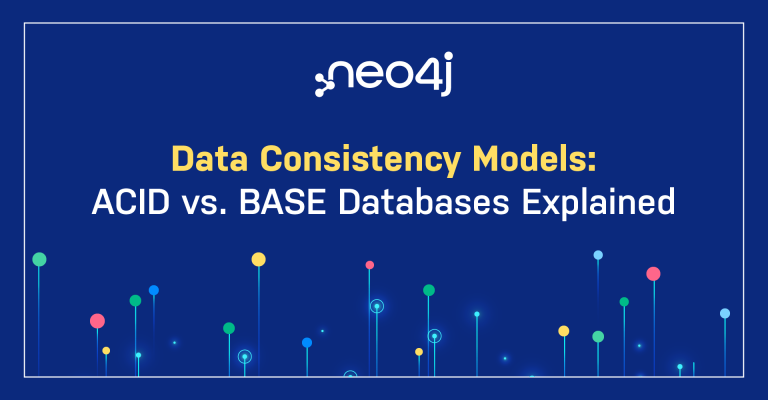 neo4j

Data Consistency Models:
ACID vs. BASE Databases Explained